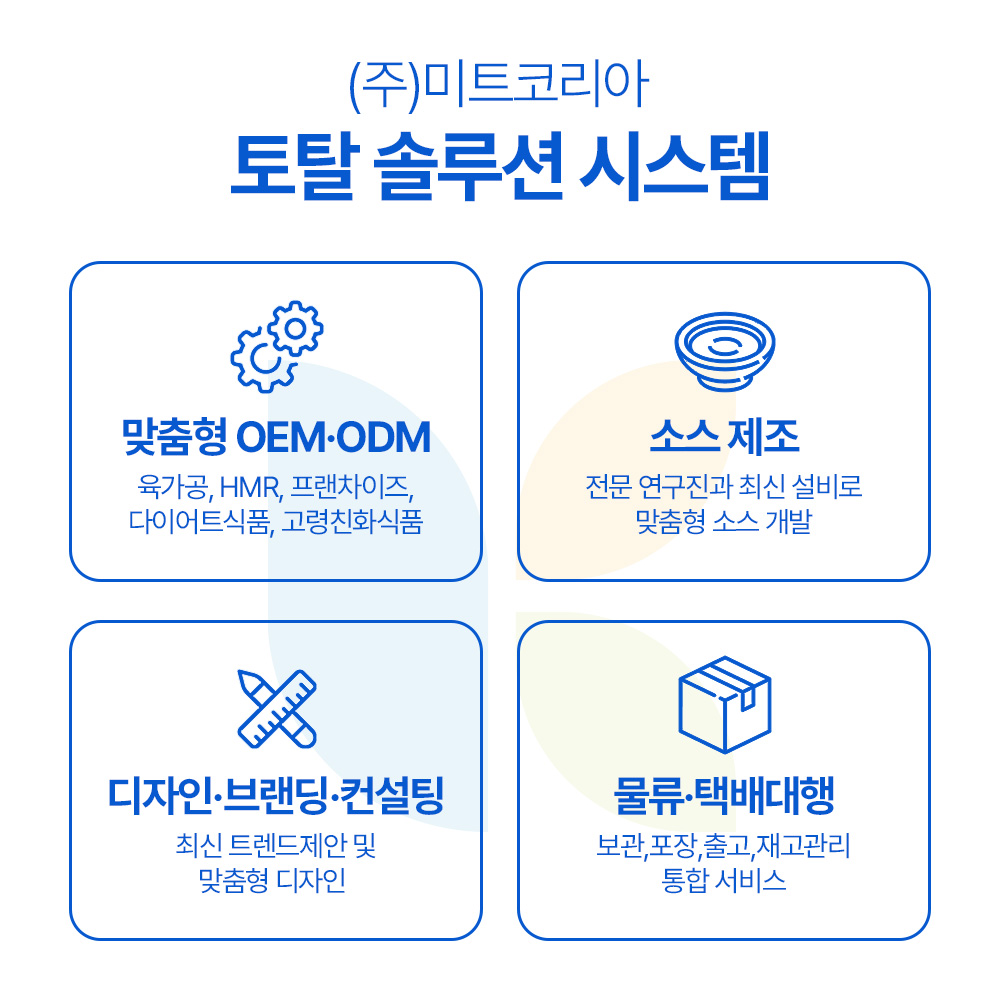 (주)미트코리아
토탈 솔루션 시스템

맞춤형 OEM·ODM
육가공, HMR, 프랜차이즈, 다이어트식품, 고령친화식품

소스 제조
전문 연구진과 최신 설비로 맞춤형 소스 개발

디자인·브랜딩·컨설팅
최신 트렌드제안 및 맞춤형 디자인

물류·택배대행
보관,포장,출고,재고관리 통합 서비스